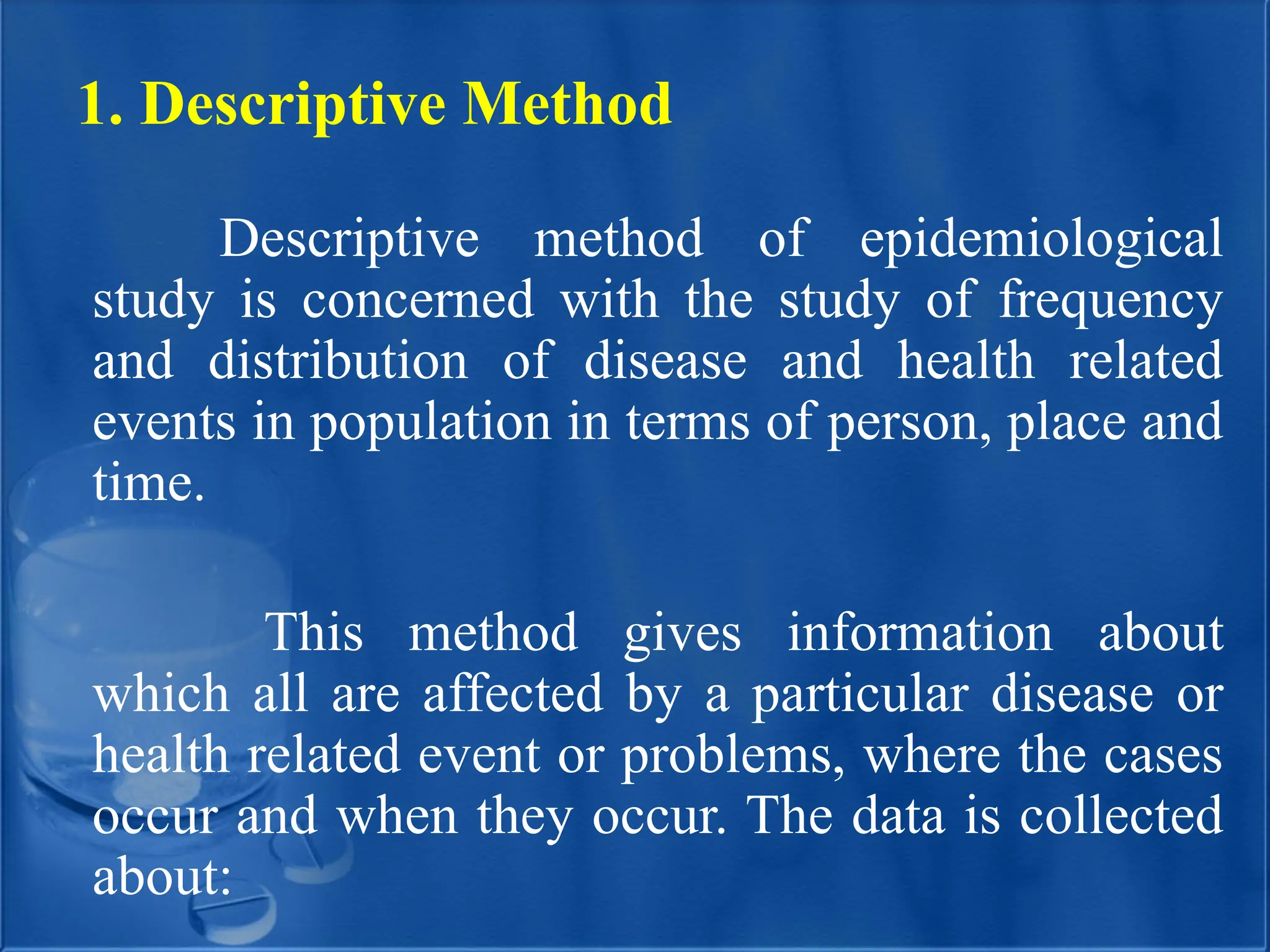 1. Descriptive Method

Descriptive method of epidemiological study is concerned with the study of frequency and distribution of disease and health related events in population in terms of person, place and time.

This method gives information about which all are affected by a particular disease or health related event or problems, where the cases occur and when they occur. The data is collected about: